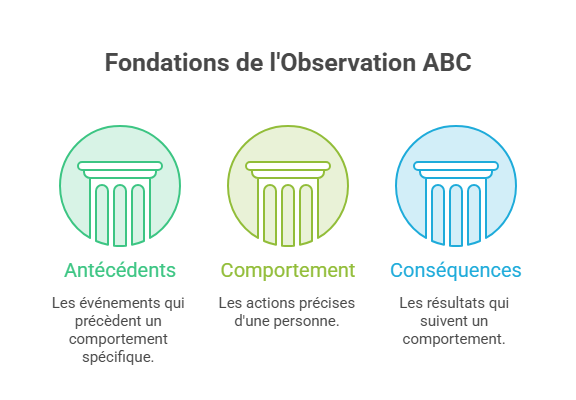 Fondations de l'Observation ABC

Antécédents

Les événements qui précèdent un comportement spécifique.

Comportement

Les actions précises d'une personne.

Conséquences

Les résultats qui suivent un comportement.